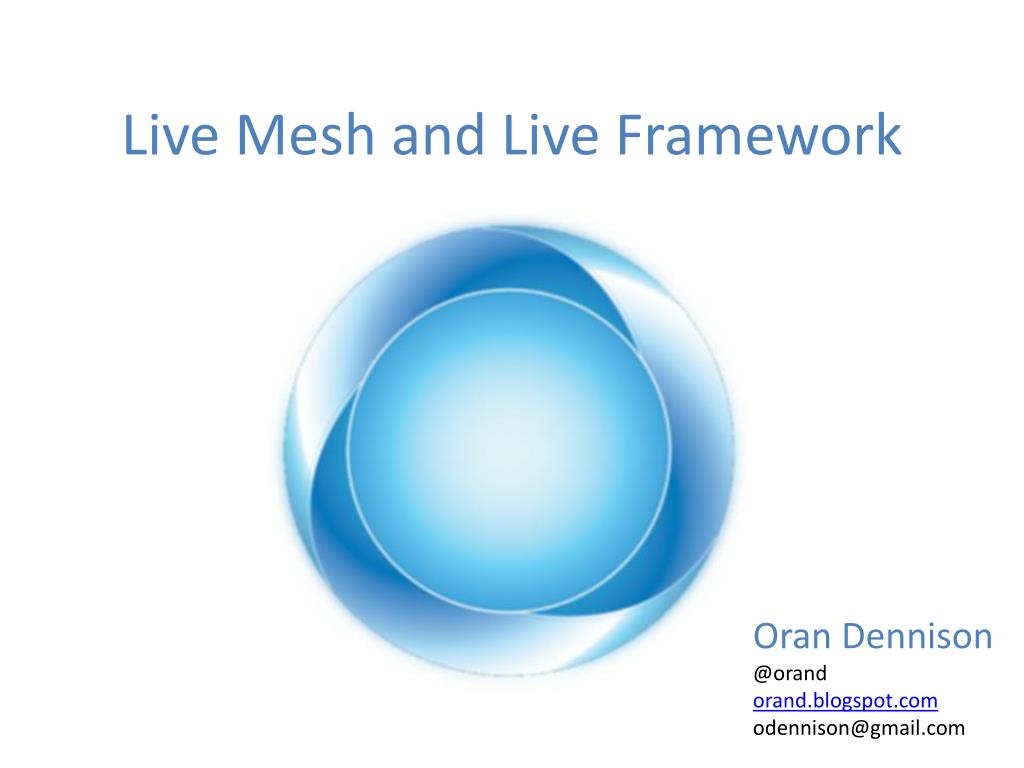 Live Mesh and Live Framework

Oran Dennison
@orand
orand.blogspot.com
odennison@gmail.com